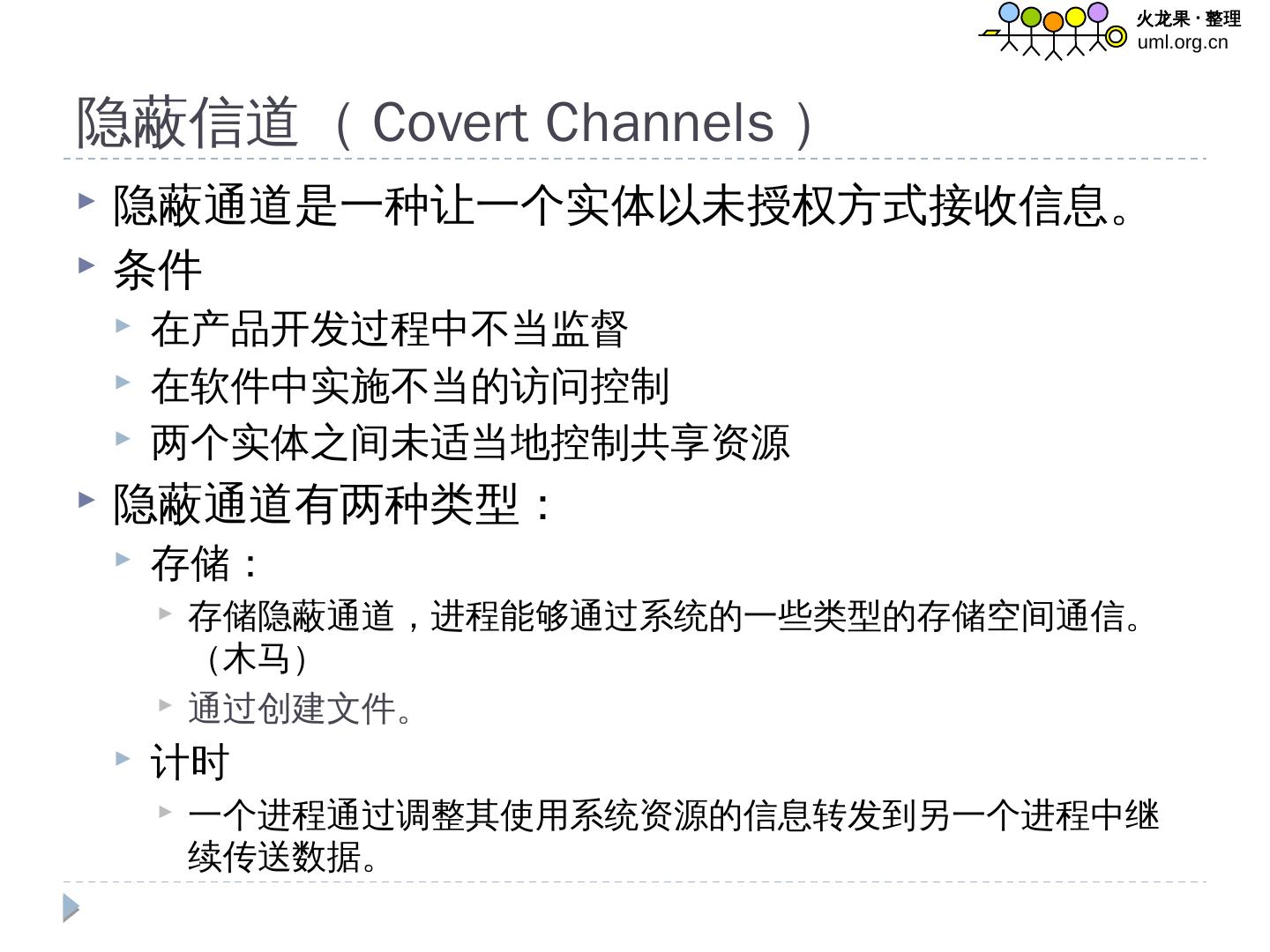 火龙果 · 整理
uml.org.cn

隐蔽信道 （Covert Channels）

隐蔽通道是一种让一个实体以未授权方式接收信息。

条件

在产品开发过程中不当监督

在软件中实施不当的访问控制

两个实体之间未适当地控制共享资源

隐蔽通道有两种类型：

存储：

存储隐蔽通道，进程能够通过系统的一些类型的存储空间通信。（木马）

通过创建文件。

计时

一个进程通过调整其使用系统资源的信息转发到另一个进程中继续传送数据。